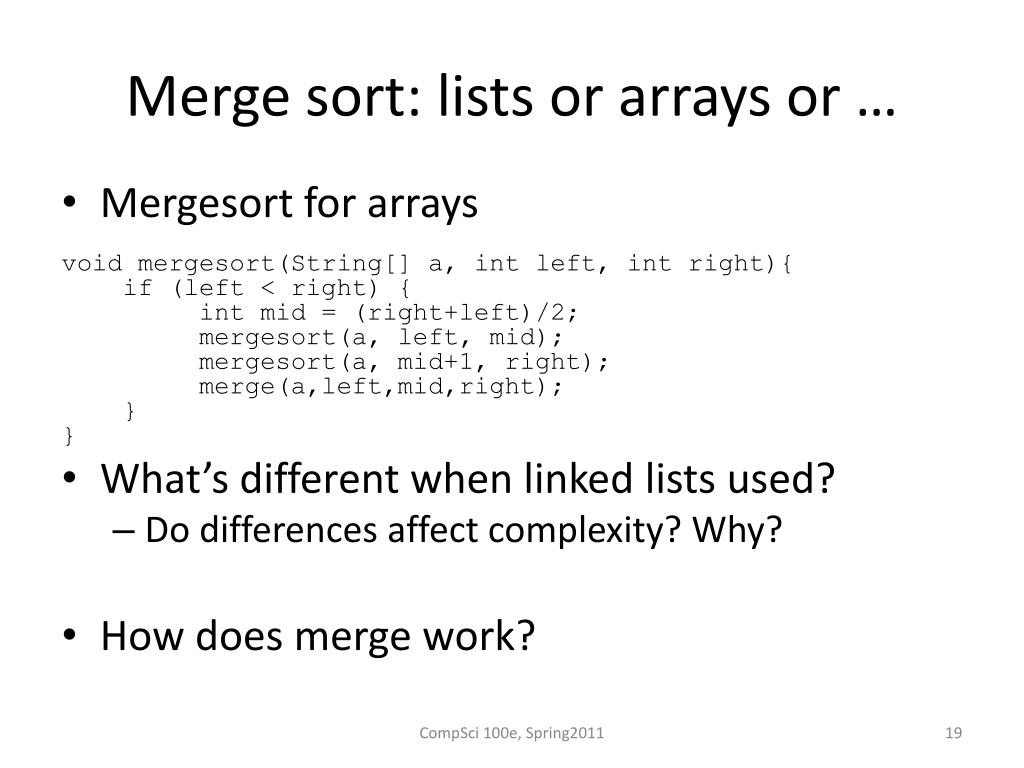 Merge sort: lists or arrays or …

• Mergesort for arrays

void mergesort(String[] a, int left, int right){
    if (left < right) {
        int mid = (right+left)/2;
        mergesort(a, left, mid);
        mergesort(a, mid+1, right);
        merge(a,left,mid,right);
    }
}

• What's different when linked lists used?
– Do differences affect complexity? Why?

• How does merge work?

CompSci 100e, Spring2011

19